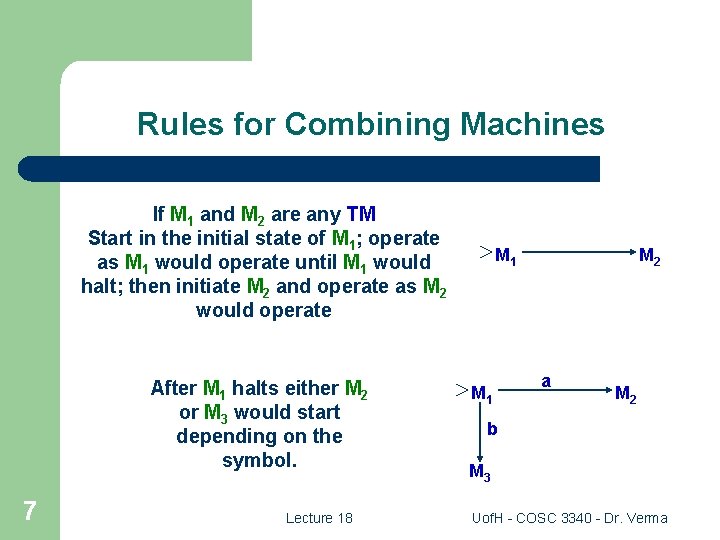 Rules for Combining Machines

If $M_1$ and $M_2$ are any TM
Start in the initial state of $M_1$; operate as $M_1$ would operate until $M_1$ would halt; then initiate $M_2$ and operate as $M_2$ would operate

$>M_1$ $M_2$

After $M_1$ halts either $M_2$ or $M_3$ would start depending on the symbol.

$>M_1$ a $M_2$
b
$M_3$

7

Lecture 18

UofH - COSC 3340 - Dr. Verma